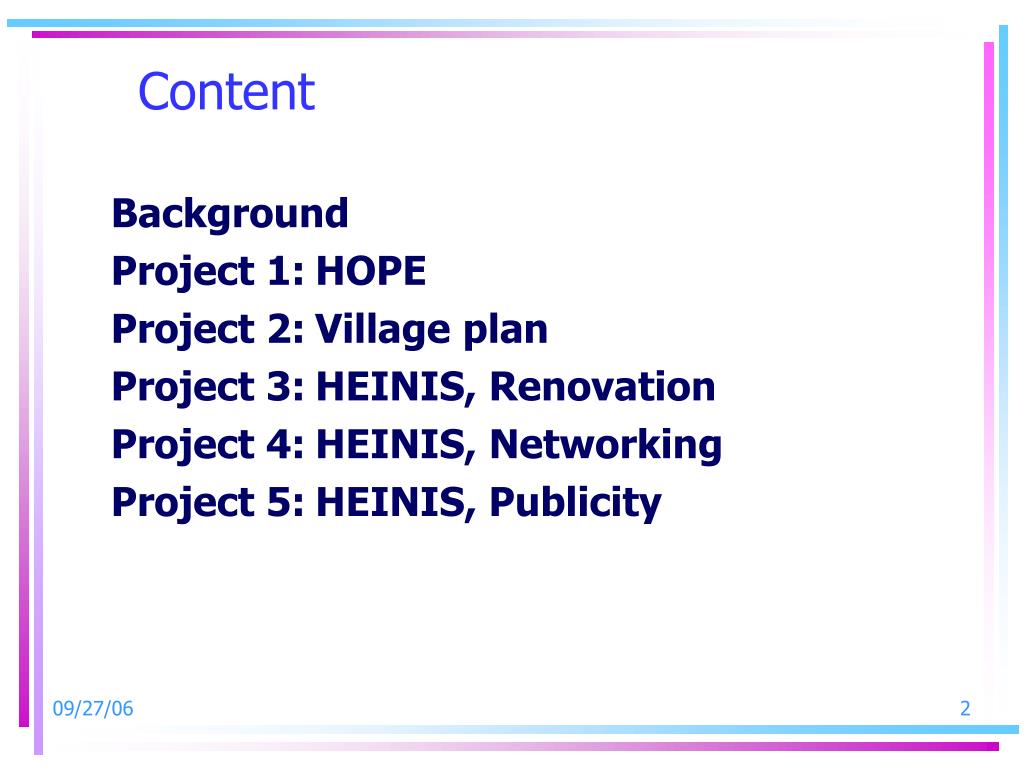 Content

Background
Project 1: HOPE
Project 2: Village plan
Project 3: HEINIS, Renovation
Project 4: HEINIS, Networking
Project 5: HEINIS, Publicity

09/27/06

2